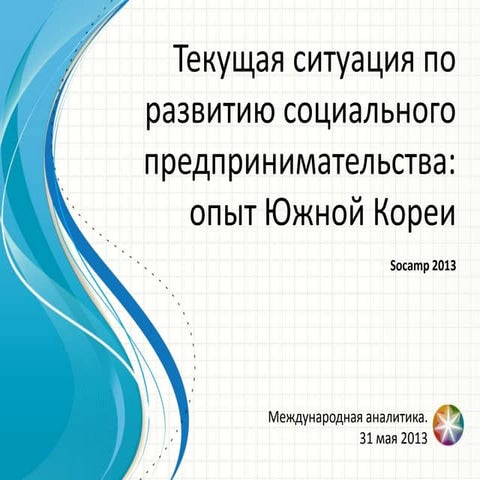 Текущая ситуация по развитию социального предпринимательства: опыт Южной Кореи

Socamp 2013

Международная аналитика.
31 мая 2013